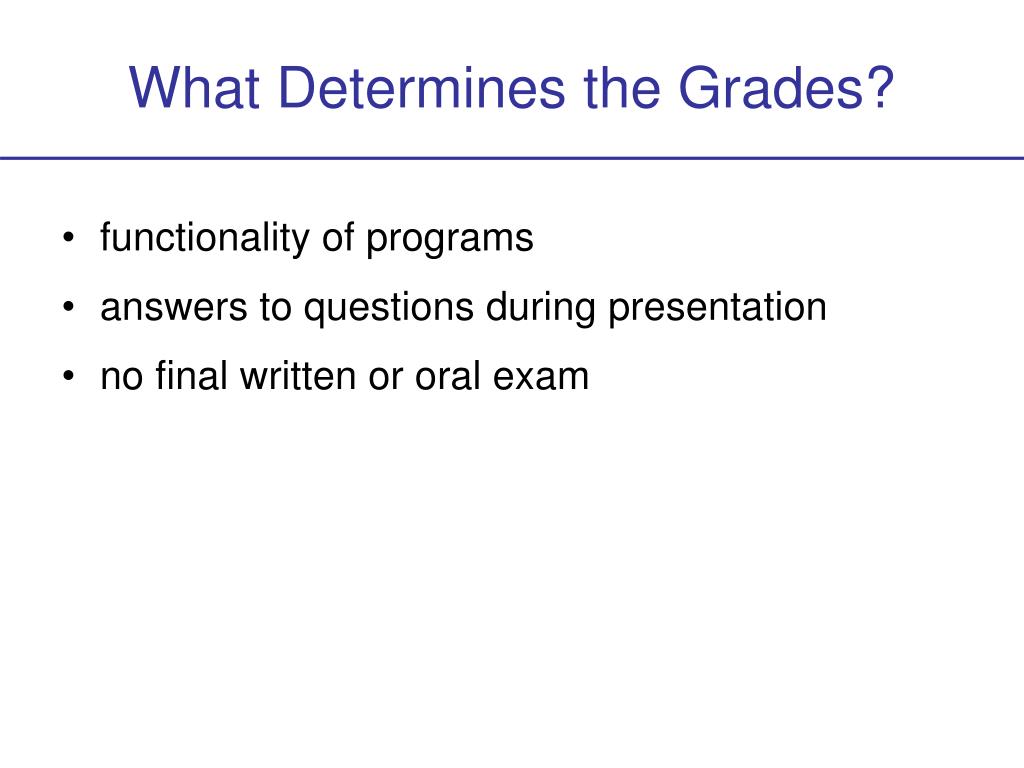 What Determines the Grades?

• functionality of programs
• answers to questions during presentation
• no final written or oral exam